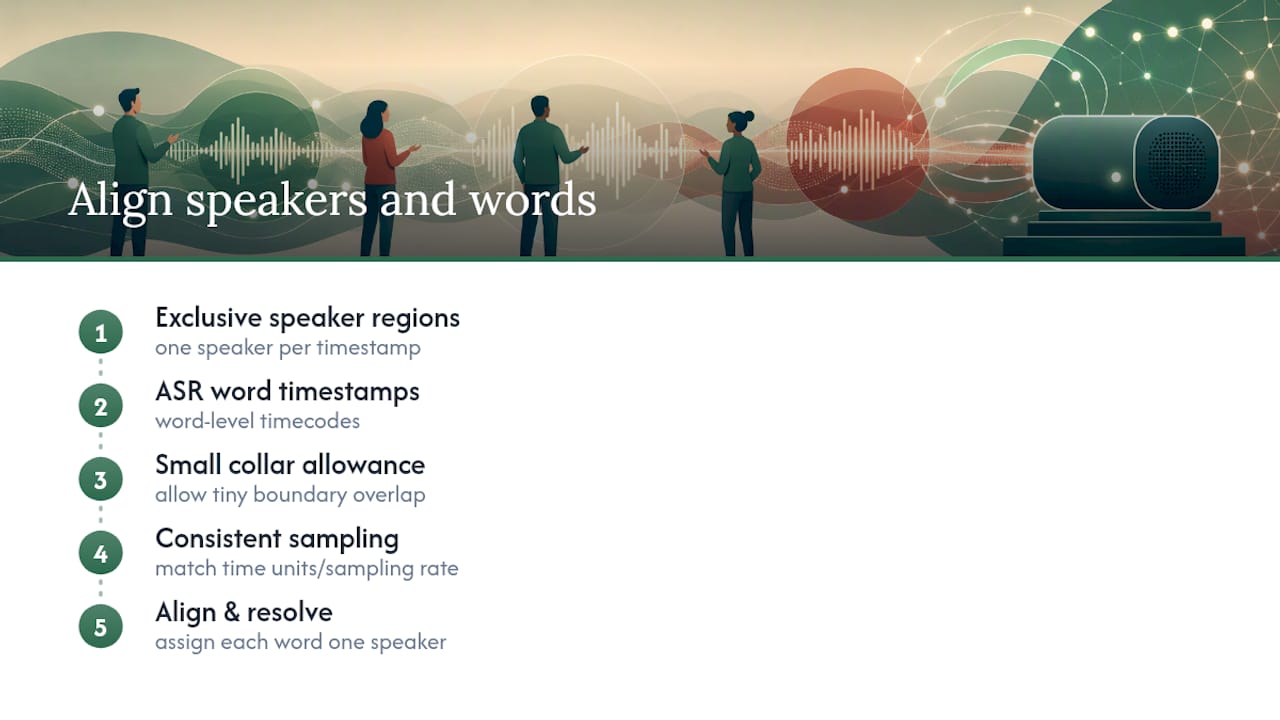 Align speakers and words

1
Exclusive speaker regions
one speaker per timestamp

2
ASR word timestamps
word-level timecodes

3
Small collar allowance
allow tiny boundary overlap

4
Consistent sampling
match time units/sampling rate

5
Align & resolve
assign each word one speaker